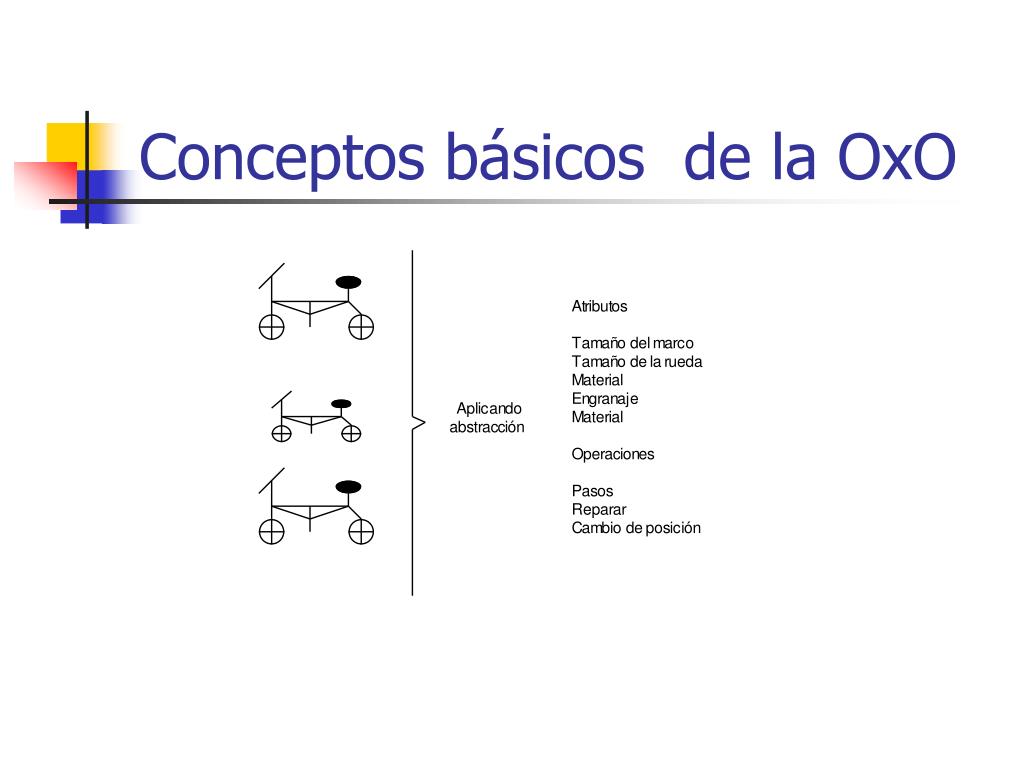 Conceptos básicos de la OxO

Aplicando abstracción

Atributos

Tamaño del marco
Tamaño de la rueda
Material
Engranaje
Material

Operaciones

Pasos
Reparar
Cambio de posición